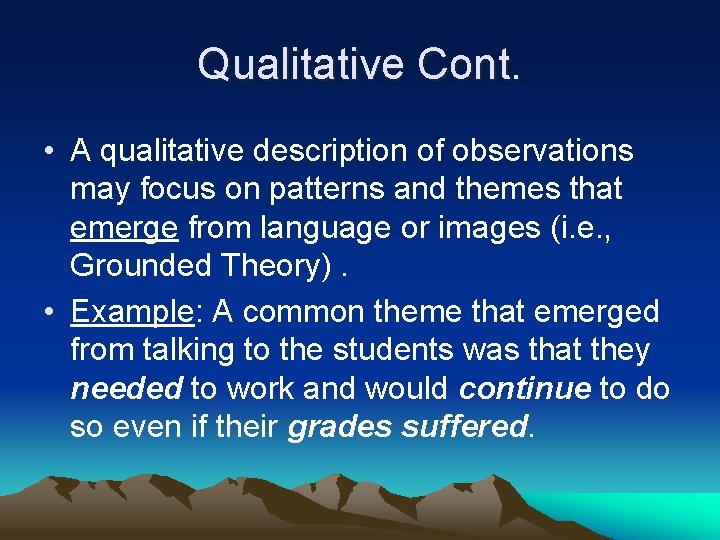 Qualitative Cont.

• A qualitative description of observations may focus on patterns and themes that emerge from language or images (i.e., Grounded Theory) .

• Example: A common theme that emerged from talking to the students was that they needed to work and would continue to do so even if their grades suffered.